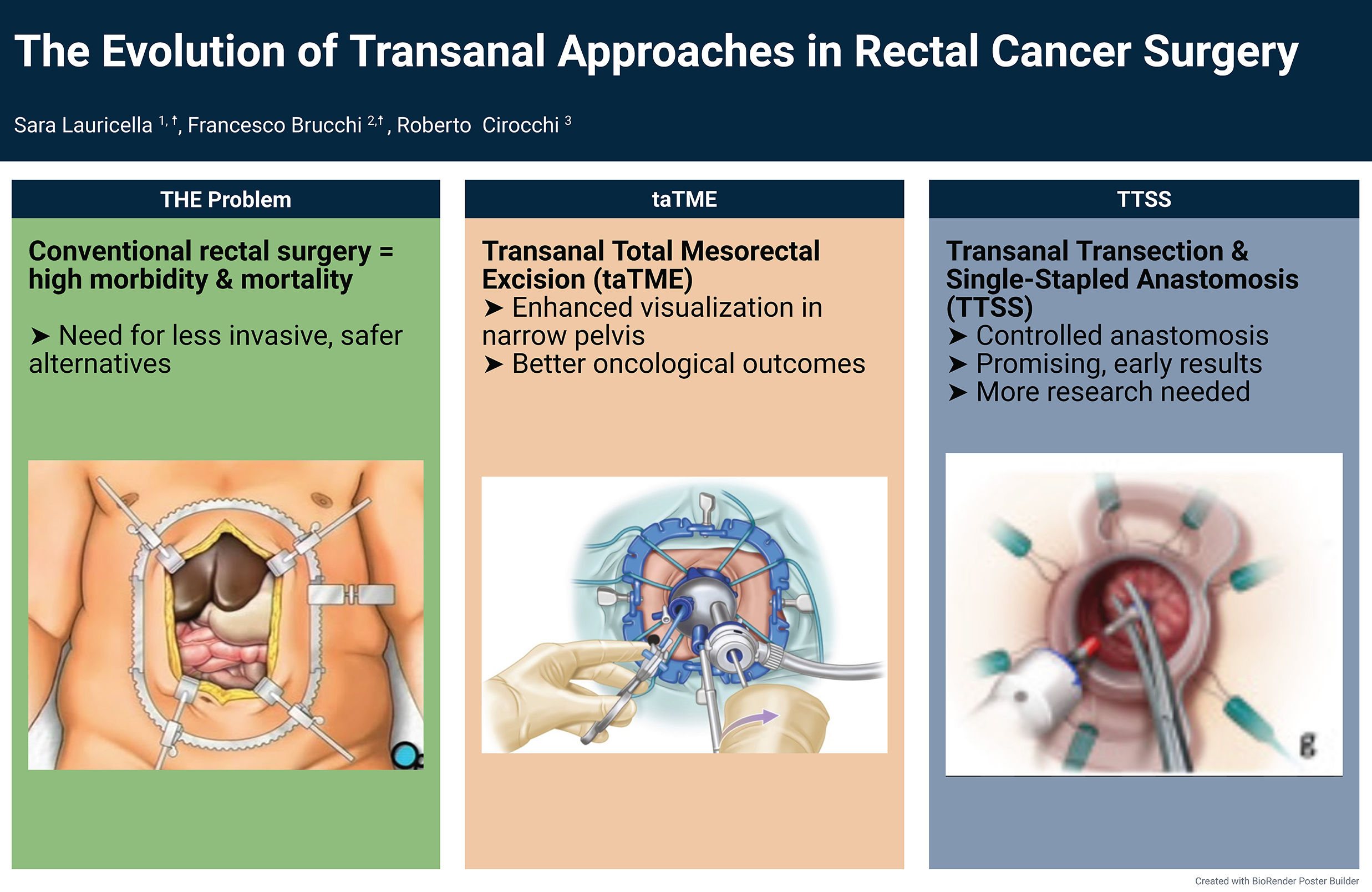 The Evolution of Transanal Approaches in Rectal Cancer Surgery

Sara Lauricella $^{1,†}$, Francesco Brucchi $^{2,†}$, Roberto Cirocchi $^{3}$

THE Problem

Conventional rectal surgery = high morbidity & mortality

➤ Need for less invasive, safer alternatives

taTME

Transanal Total Mesorectal Excision (taTME)
➤ Enhanced visualization in narrow pelvis
➤ Better oncological outcomes

TTSS

Transanal Transection & Single-Stapled Anastomosis (TTSS)
➤ Controlled anastomosis
➤ Promising, early results
➤ More research needed

B

Created with BioRender Poster Builder